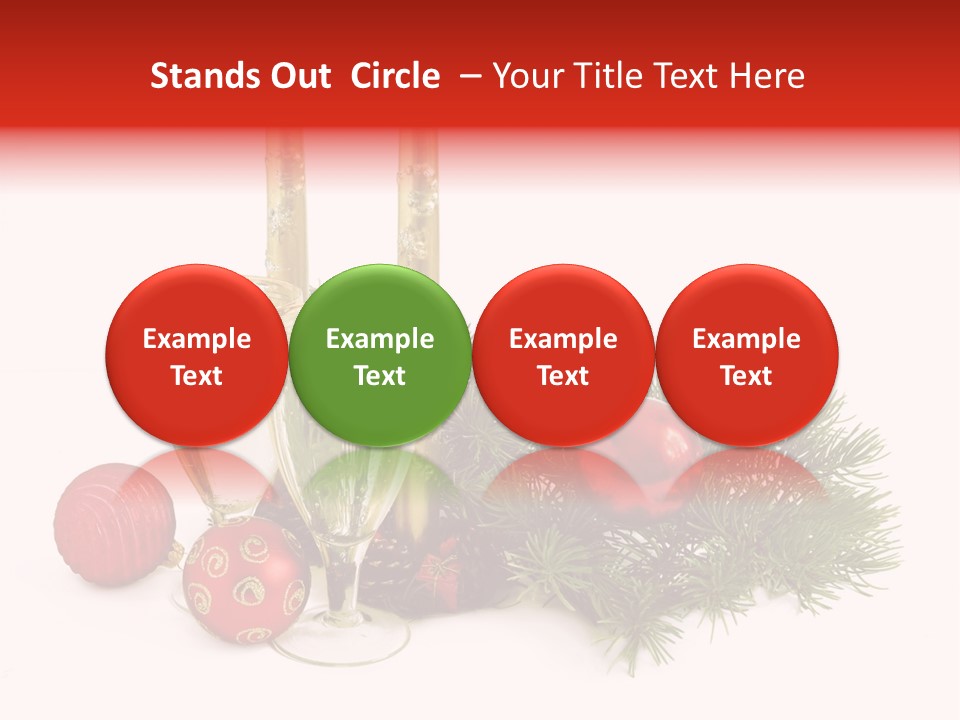 Stands Out Circle – Your Title Text Here

Example Text

Example Text

Example Text

Example Text